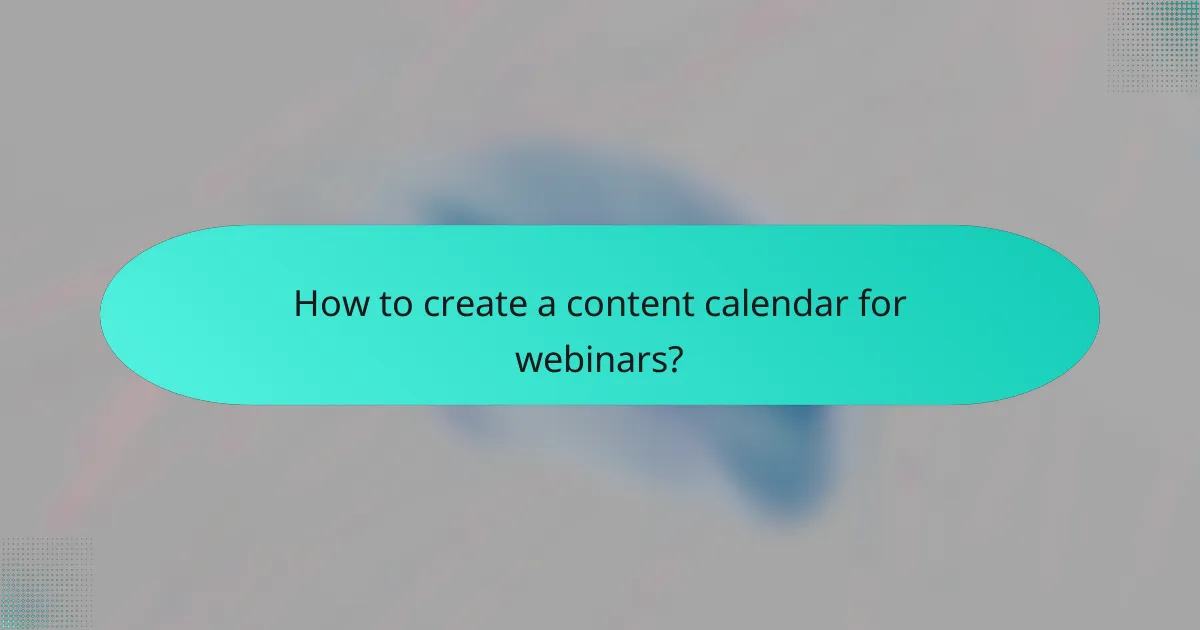 How to create a content calendar for webinars?